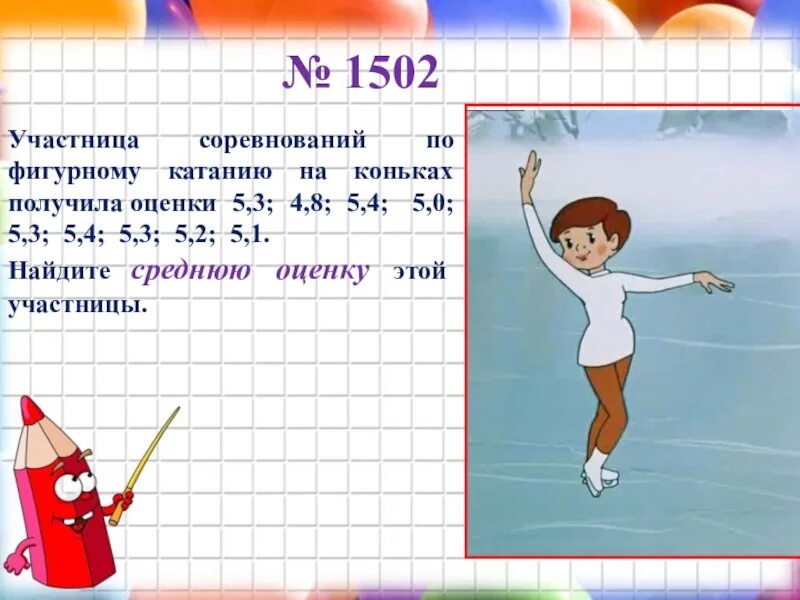 № 1502

Участница соревнований по фигурному катанию на коньках получила оценки 5,3; 4,8; 5,4; 5,0; 5,3; 5,4; 5,3; 5,2; 5,1.

Найдите среднюю оценку этой участницы.